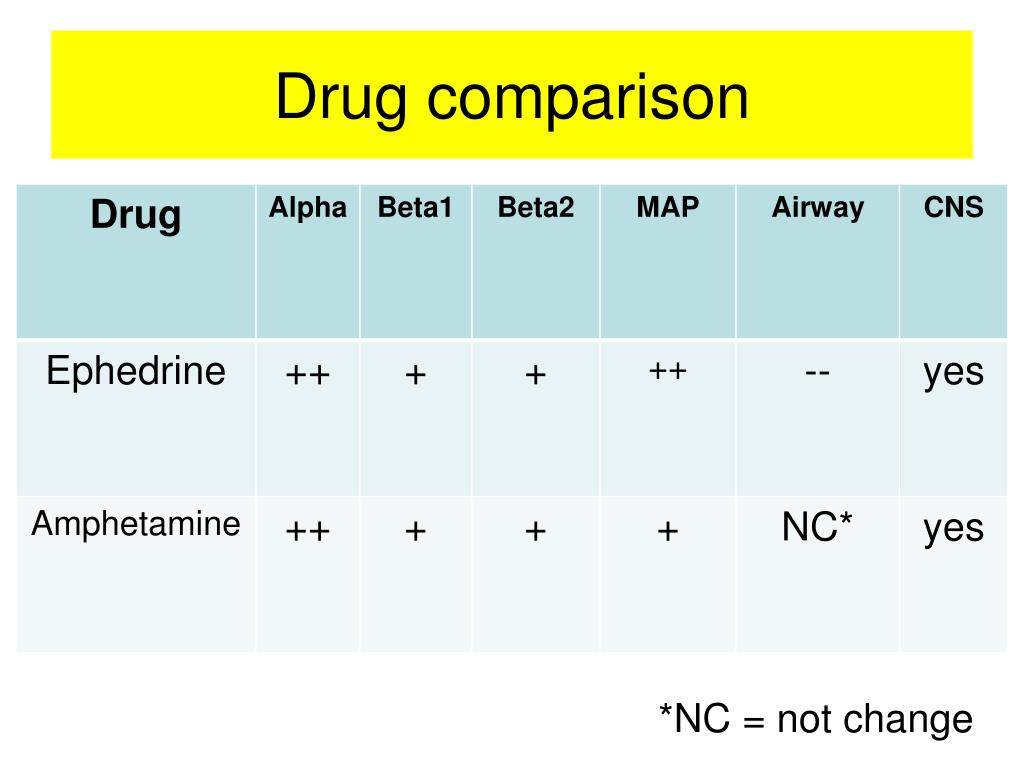 Drug comparison

| Drug | Alpha | Beta1 | Beta2 | MAP | Airway | CNS |
|---|---|---|---|---|---|---|
| Ephedrine | ++ | + | + | ++ | -- | yes |
| Amphetamine | ++ | + | + | + | NC* | yes |

*NC = not change